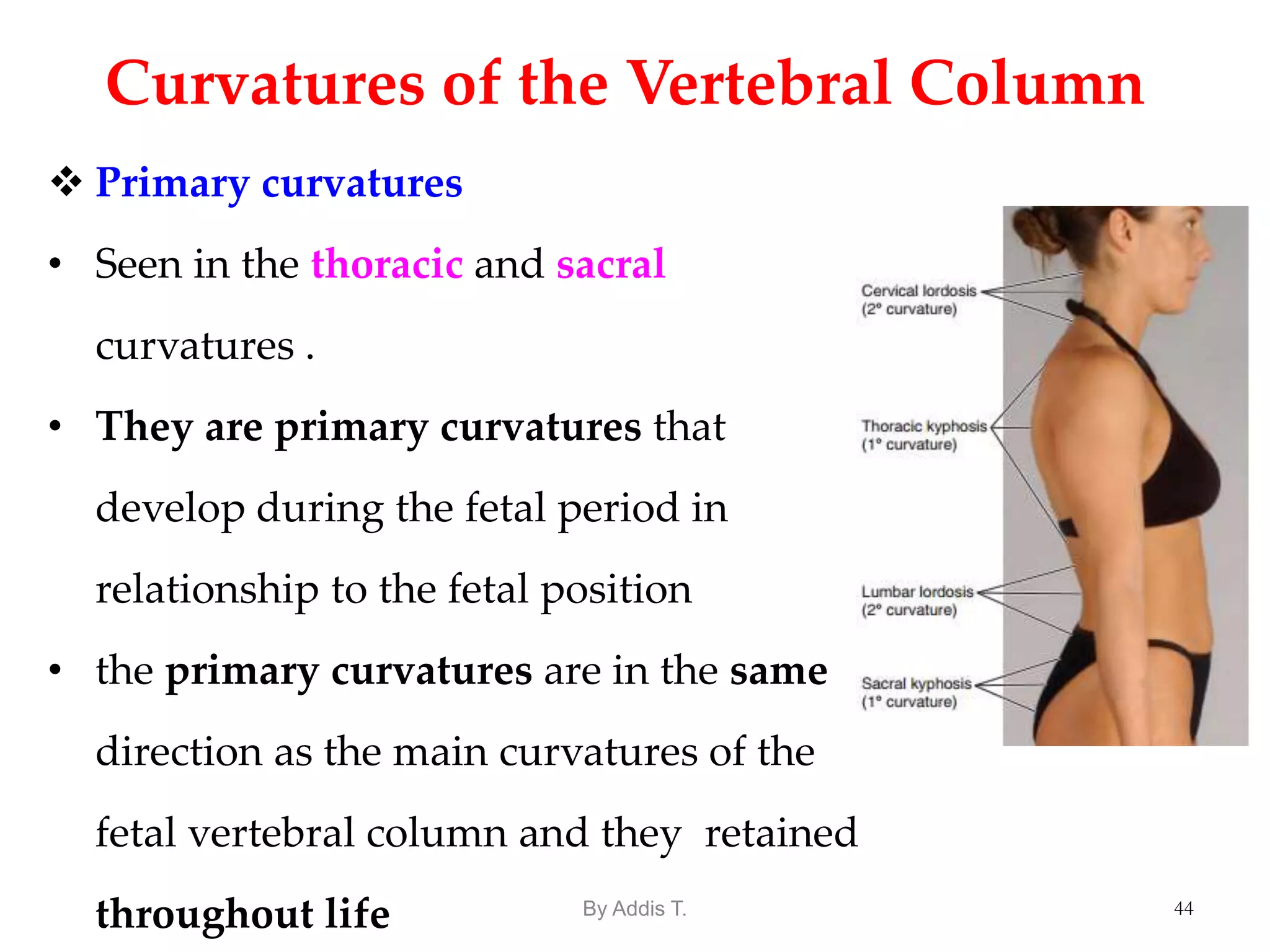 Curvatures of the Vertebral Column

❖ Primary curvatures

• Seen in the thoracic and sacral curvatures .

• They are primary curvatures that develop during the fetal period in relationship to the fetal position

• the primary curvatures are in the same direction as the main curvatures of the fetal vertebral column and they retained throughout life

Cervical lordosis
(2° curvature)

Thoracic kyphosis
(1° curvature)

Lumbar lordosis
(2° curvature)

Sacral kyphosis
(1° curvature)

By Addis T.

44